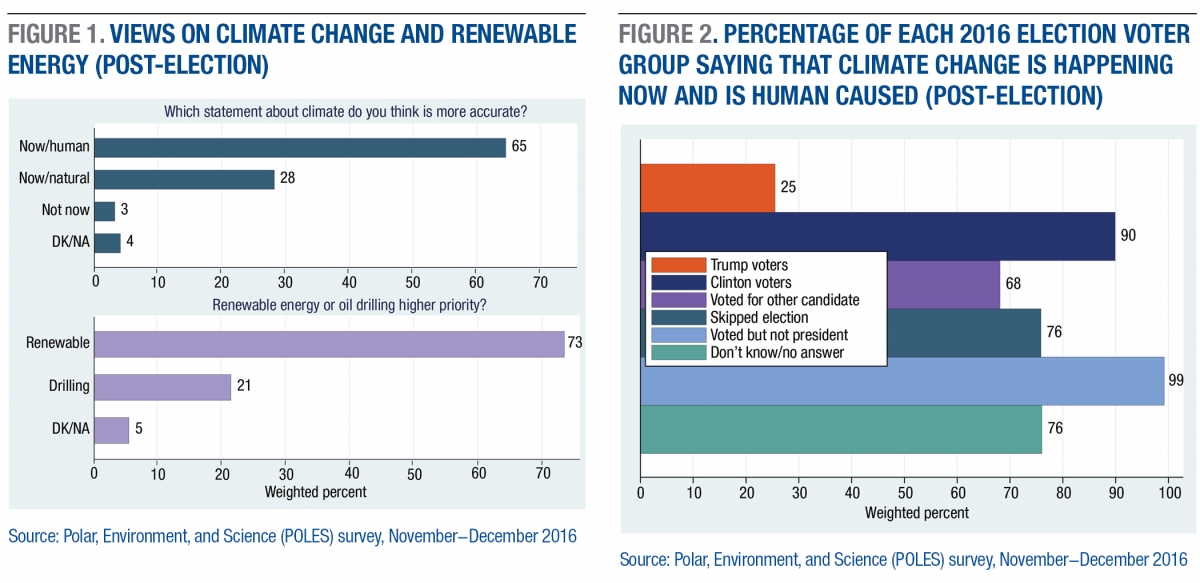 FIGURE 1. VIEWS ON CLIMATE CHANGE AND RENEWABLE ENERGY (POST-ELECTION)

Which statement about climate do you think is more accurate?

Now/human 65
Now/natural 28
Not now 3
DK/NA 4

0 10 20 30 40 50 60 70

Renewable energy or oil drilling higher priority?

Renewable 73
Drilling 21
DK/NA 5

0 10 20 30 40 50 60 70
Weighted percent

Source: Polar, Environment, and Science (POLES) survey, November–December 2016

FIGURE 2. PERCENTAGE OF EACH 2016 ELECTION VOTER GROUP SAYING THAT CLIMATE CHANGE IS HAPPENING NOW AND IS HUMAN CAUSED (POST-ELECTION)

25
90
68
76
99
76

Trump voters
Clinton voters
Voted for other candidate
Skipped election
Voted but not president
Don't know/no answer

0 10 20 30 40 50 60 70 80 90 100
Weighted percent

Source: Polar, Environment, and Science (POLES) survey, November–December 2016